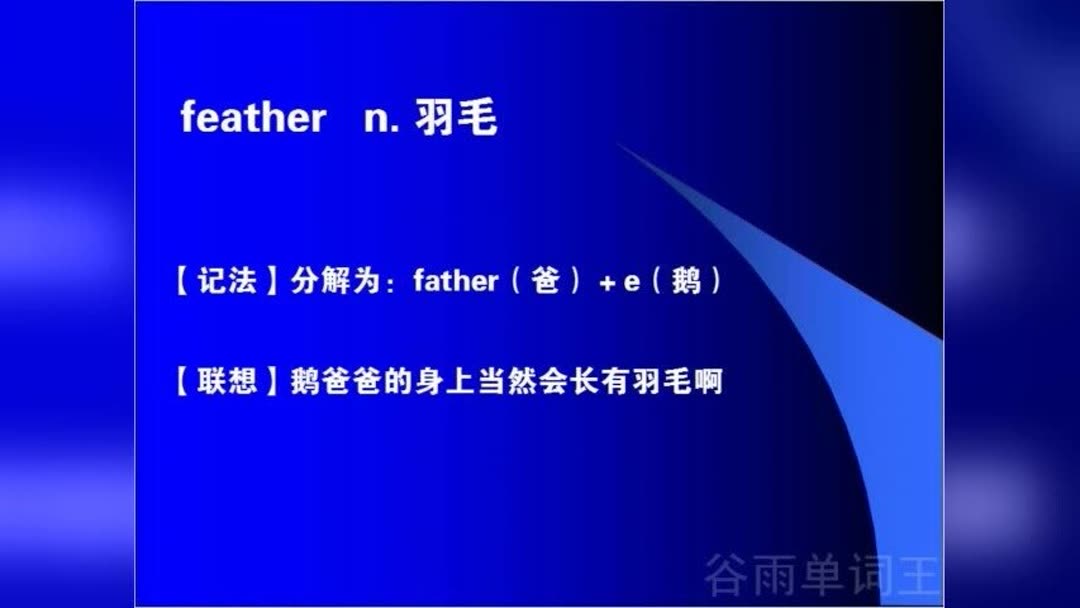 feather n. 羽毛

【记法】分解为：father（爸）+ e（鹅）

【联想】鹅爸爸的身上当然会长有羽毛啊

谷雨单词王